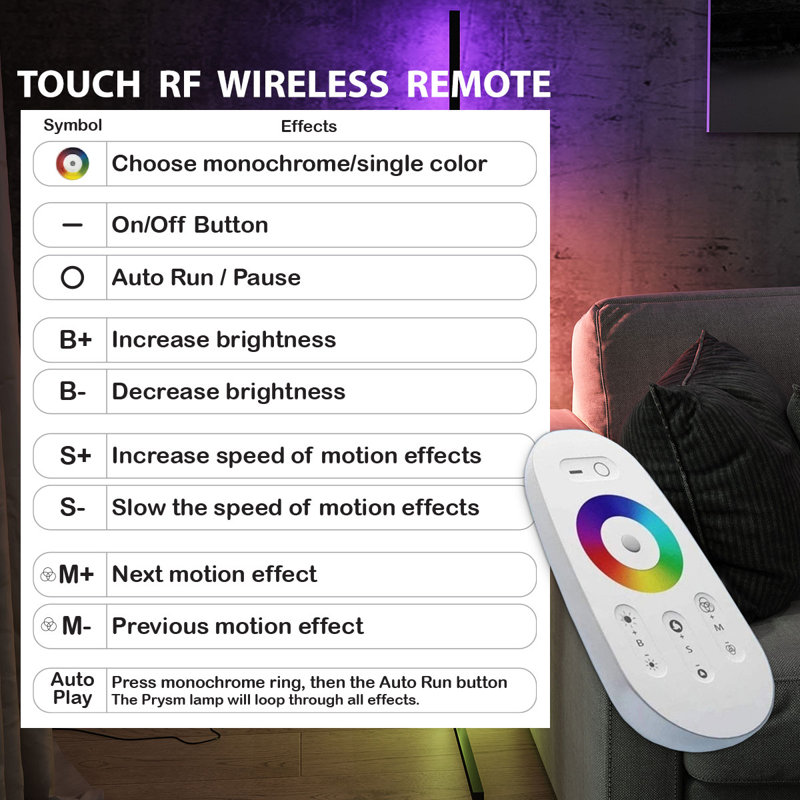 TOUCH RF WIRELESS REMOTE

| Symbol | Effects |
|---|---|
| | Choose monochrome/single color |
| — | On/Off Button |
| O | Auto Run / Pause |
| B+ | Increase brightness |
| B- | Decrease brightness |
| S+ | Increase speed of motion effects |
| S- | Slow the speed of motion effects |
| M+ | Next motion effect |
| M- | Previous motion effect |
| Auto Play | Press monochrome ring, then the Auto Run button The Prysm lamp will loop through all effects. |

B
S
M